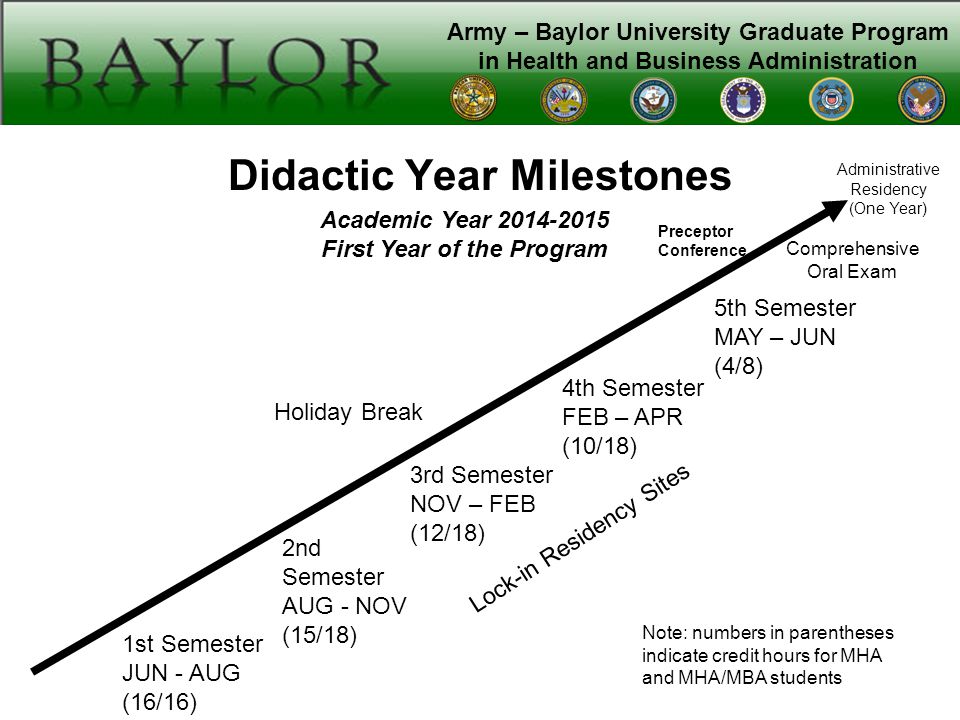 BAYLOR

Army – Baylor University Graduate Program in Health and Business Administration

Didactic Year Milestones

Academic Year 2014-2015
First Year of the Program

Administrative Residency (One Year)

Preceptor Conference

Comprehensive Oral Exam

5th Semester
MAY – JUN
(4/8)

4th Semester
FEB – APR
(10/18)

Holiday Break

3rd Semester
NOV – FEB
(12/18)

Lock-in Residency Sites

2nd Semester
AUG - NOV
(15/18)

1st Semester
JUN - AUG
(16/16)

Note: numbers in parentheses indicate credit hours for MHA and MHA/MBA students